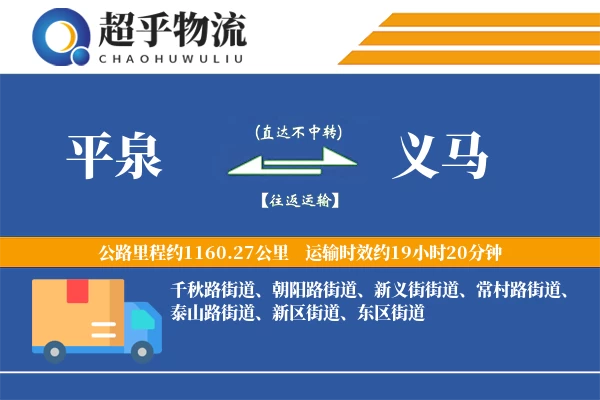 超乎物流
CHAOHUWULIU

平泉

(直达不中转)

【往返运输】

义马

公路里程约1160.27公里 运输时效约19小时20分钟

千秋路街道、朝阳路街道、新义街街道、常村路街道、泰山路街道、新区街道、东区街道